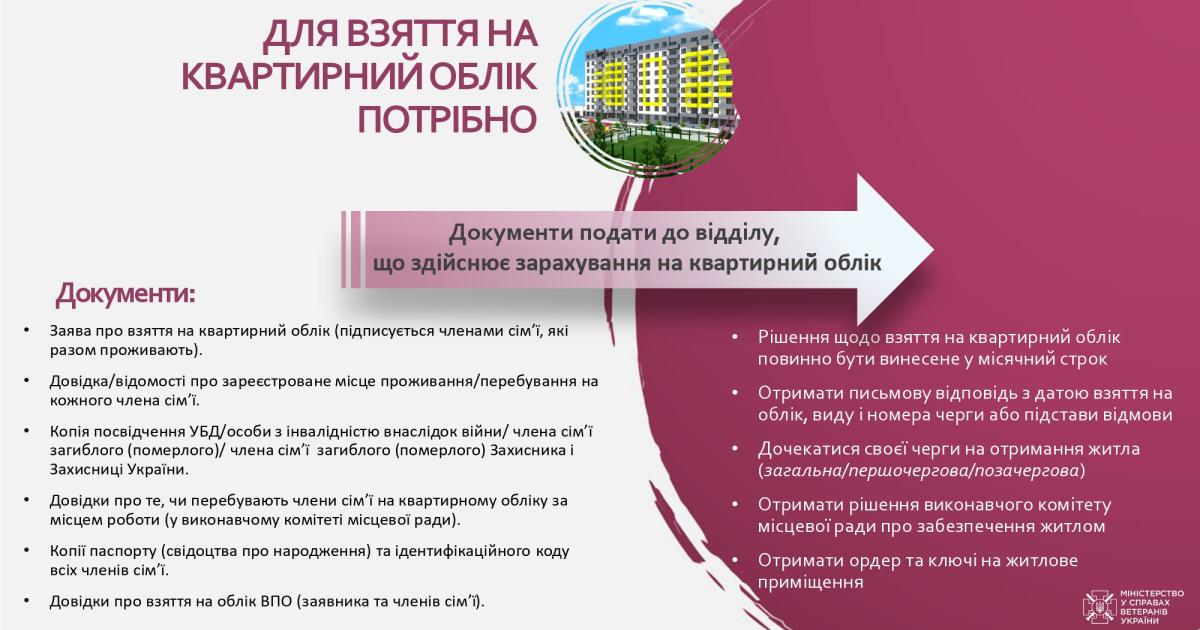 ДЛЯ ВЗЯТТЯ НА КВАРТИРНИЙ ОБЛІК ПОТРІБНО

Документи подати до відділу, що здійснює зарахування на квартирний облік

Документи:

• Заява про взяття на квартирний облік (підписується членами сім'ї, які разом проживають).

• Довідка/відомості про зареєстроване місце проживання/перебування на кожного члена сім'ї.

• Копія посвідчення УБД/особи з інвалідністю внаслідок війни/ члена сім'ї загиблого (померлого)/ члена сім'ї загиблого (померлого) Захисника і Захисниці України.

• Довідки про те, чи перебувають члени сім'ї на квартирному обліку за місцем роботи (у виконавчому комітеті місцевої ради).

• Копії паспорту (свідоцтва про народження) та ідентифікаційного коду всіх членів сім'ї.

• Довідки про взяття на облік ВПО (заявника та членів сім'ї).

• Рішення щодо взяття на квартирний облік повинно бути винесене у місячний строк

• Отримати письмову відповідь з датою взяття на облік, виду і номера черги або підстави відмови

• Дочекатися своєї черги на отримання житла (загальна/першочергова/позачергова)

• Отримати рішення виконавчого комітету місцевої ради про забезпечення житлом

• Отримати ордер та ключі на житлове приміщення

МІНІСТЕРСТВО У СПРАВАХ ВЕТЕРАНІВ УКРАЇНИ